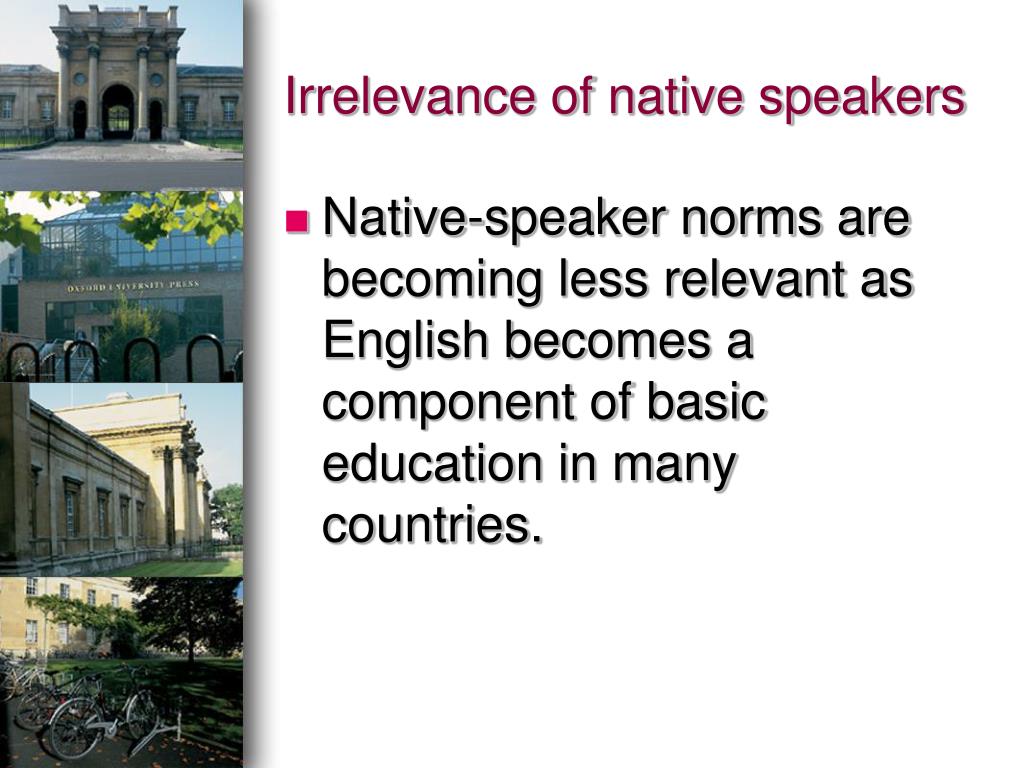 OXFORD UNIVERSITY PRESS

Irrelevance of native speakers

Native-speaker norms are becoming less relevant as English becomes a component of basic education in many countries.